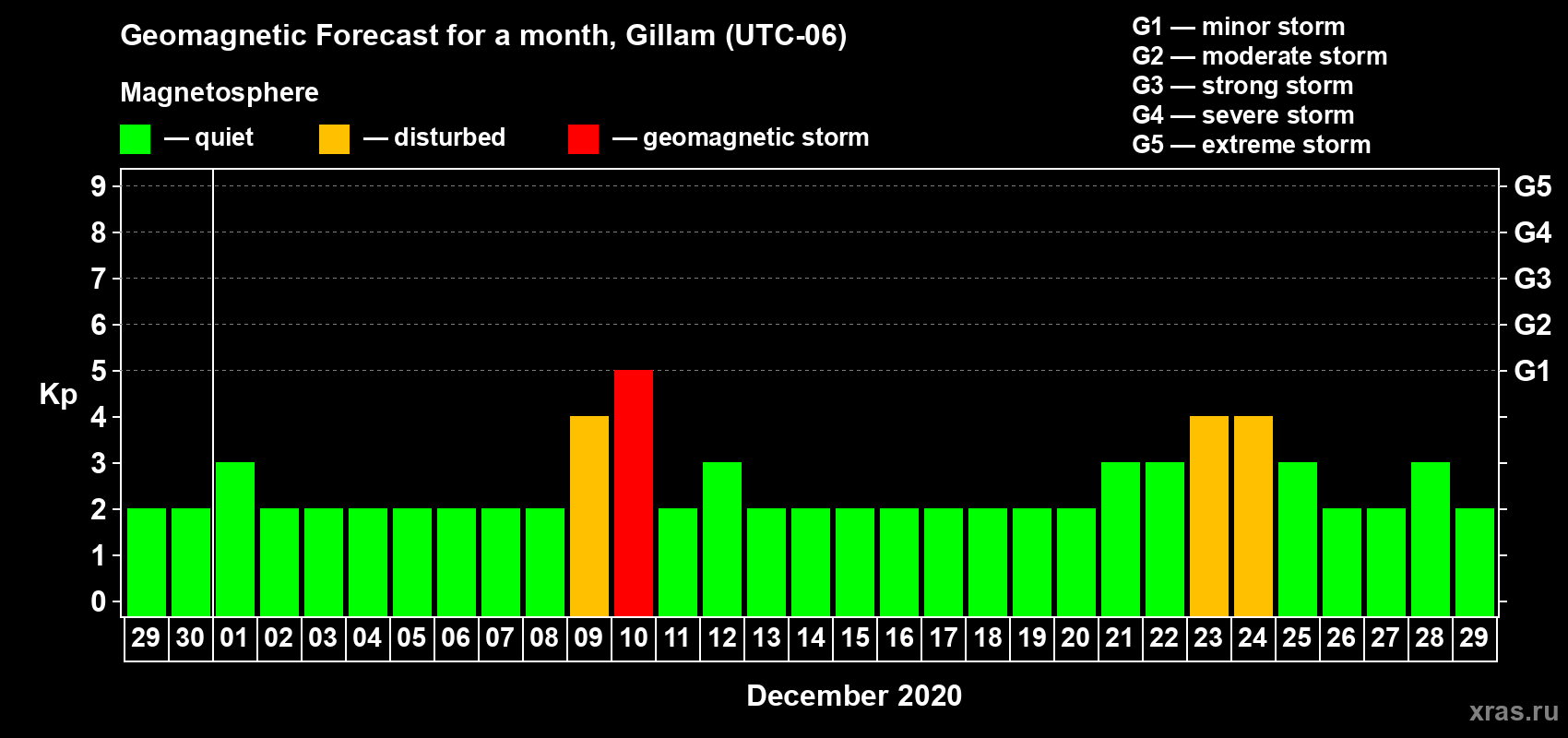 Geomagnetic Forecast for a month, Gillam (UTC-06)

Magnetosphere

— quiet — disturbed — geomagnetic storm

G1 — minor storm
G2 — moderate storm
G3 — strong storm
G4 — severe storm
G5 — extreme storm

Kp

9
8
7
6
5
4
3
2
1
0

G5
G4
G3
G2
G1

29 30 01 02 03 04 05 06 07 08 09 10 11 12 13 14 15 16 17 18 19 20 21 22 23 24 25 26 27 28 29

December 2020

xras.ru